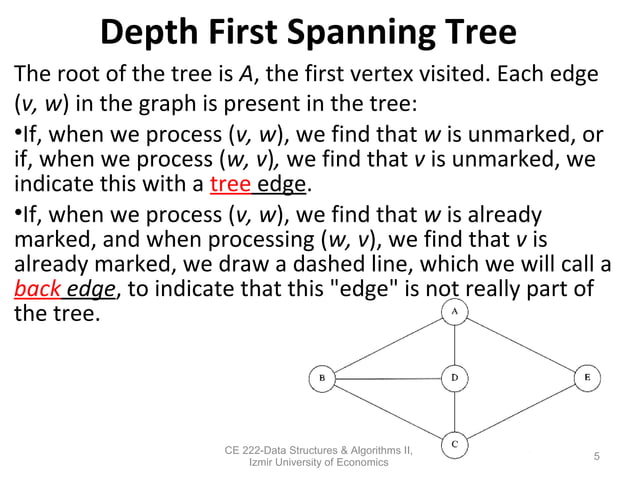 Depth First Spanning Tree

The root of the tree is A, the first vertex visited. Each edge (v, w) in the graph is present in the tree:

•If, when we process (v, w), we find that w is unmarked, or if, when we process (w, v), we find that v is unmarked, we indicate this with a tree edge.

•If, when we process (v, w), we find that w is already marked, and when processing (w, v), we find that v is already marked, we draw a dashed line, which we will call a back edge, to indicate that this "edge" is not really part of the tree.

A

B

D

E

C

CE 222-Data Structures & Algorithms II, Izmir University of Economics

5